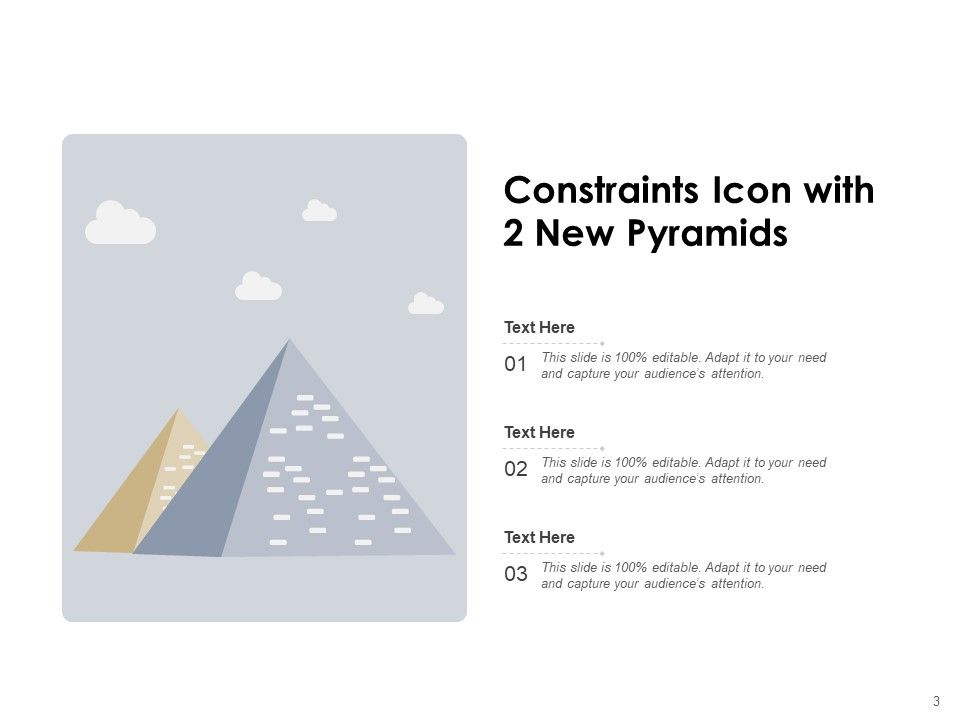 Constraints Icon with 2 New Pyramids

Text Here

01 This slide is 100% editable. Adapt it to your need and capture your audience's attention.

Text Here

02 This slide is 100% editable. Adapt it to your need and capture your audience's attention.

Text Here

03 This slide is 100% editable. Adapt it to your need and capture your audience's attention.

3